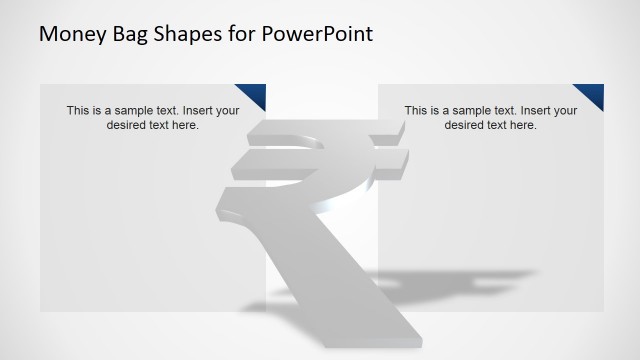 Money Bag Shapes for PowerPoint

This is a sample text. Insert your desired text here.

This is a sample text. Insert your desired text here.